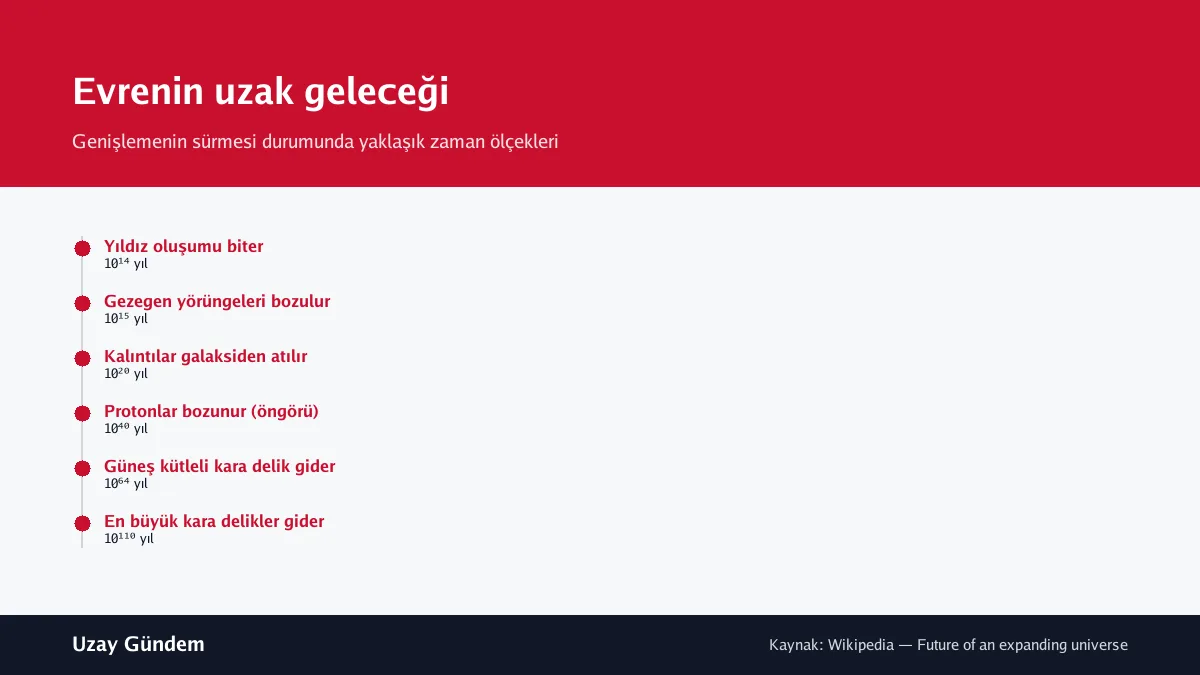 Evrenin uzak geleceği

Genişlemenin sürmesi durumunda yaklaşık zaman ölçekleri

Yıldız oluşumu biter
$10^{14}$ yıl

Gezegen yörüngeleri bozulur
$10^{15}$ yıl

Kalıntılar galaksiden atılır
$10^{20}$ yıl

Protonlar bozunur (öngörü)
$10^{40}$ yıl

Güneş kütleli kara delik gider
$10^{64}$ yıl

En büyük kara delikler gider
$10^{110}$ yıl

Uzay Gündem

Kaynak: Wikipedia — Future of an expanding universe